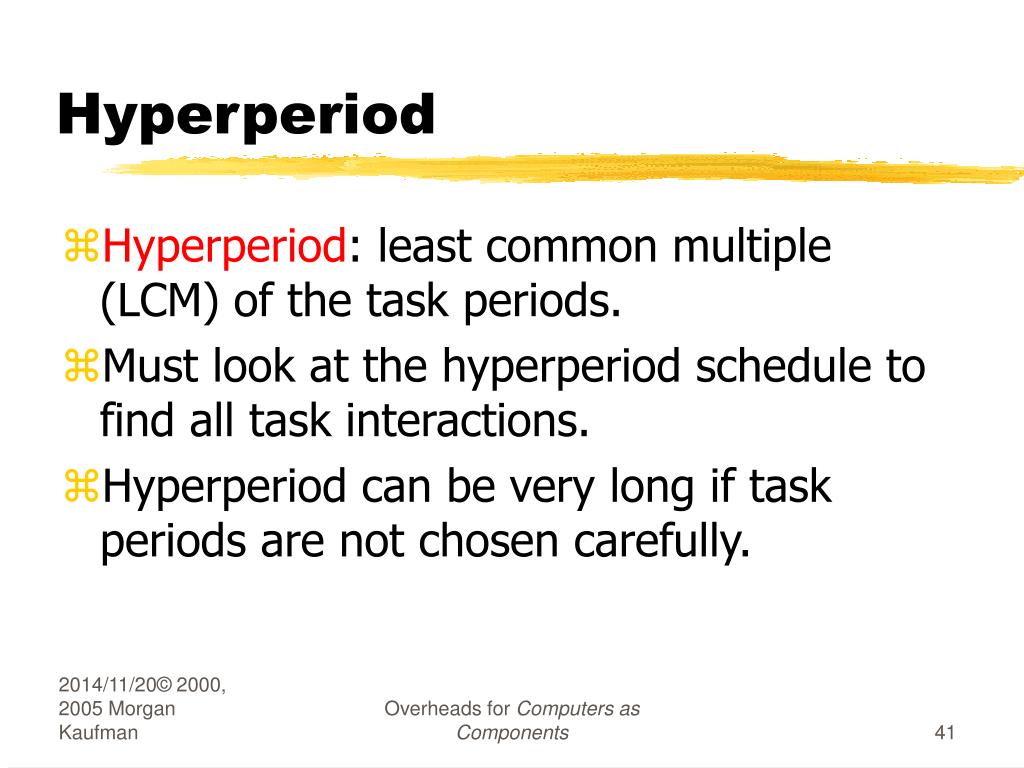 Hyperperiod

⌘Hyperperiod: least common multiple (LCM) of the task periods.

⌘Must look at the hyperperiod schedule to find all task interactions.

⌘Hyperperiod can be very long if task periods are not chosen carefully.

2014/11/20© 2000, 2005 Morgan Kaufman

Overheads for Computers as Components

41